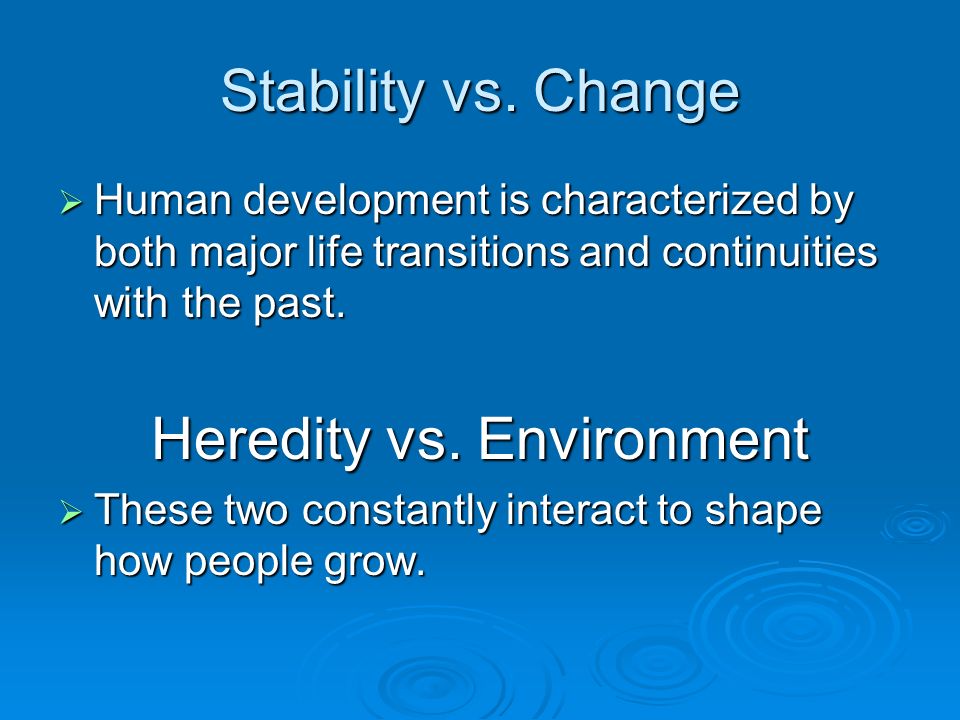 Stability vs. Change

➢ Human development is characterized by both major life transitions and continuities with the past.

Heredity vs. Environment

➢ These two constantly interact to shape how people grow.